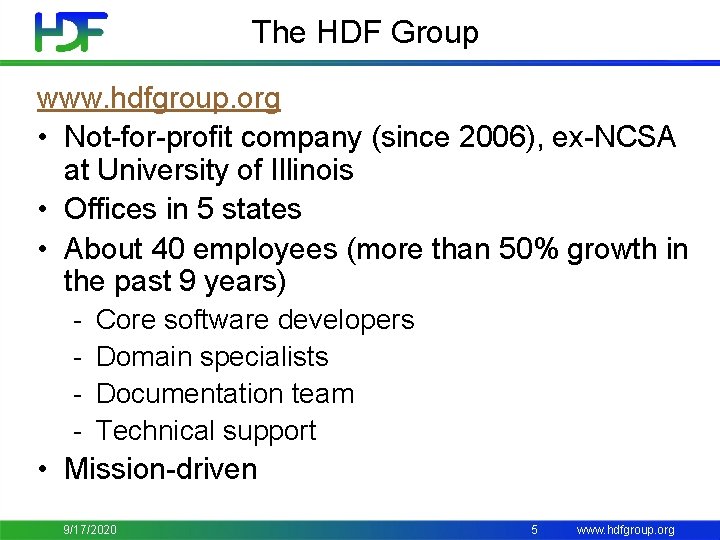 HDF

The HDF Group

www.hdfgroup.org

• Not-for-profit company (since 2006), ex-NCSA at University of Illinois
• Offices in 5 states
• About 40 employees (more than 50% growth in the past 9 years)
  - Core software developers
  - Domain specialists
  - Documentation team
  - Technical support
• Mission-driven

9/17/2020 5 www.hdfgroup.org